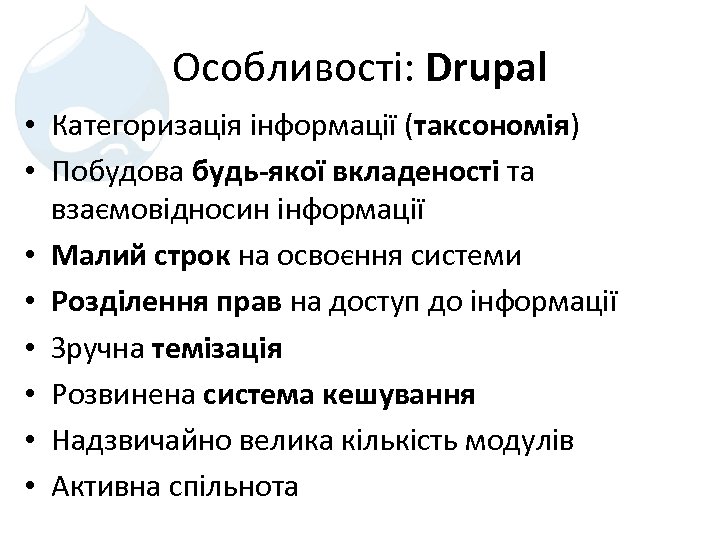 Особливості: Drupal

• Категоризація інформації (таксономія)
• Побудова будь-якої вкладеності та взаємовідносин інформації
• Малий строк на освоєння системи
• Розділення прав на доступ до інформації
• Зручна темізація
• Розвинена система кешування
• Надзвичайно велика кількість модулів
• Активна спільнота